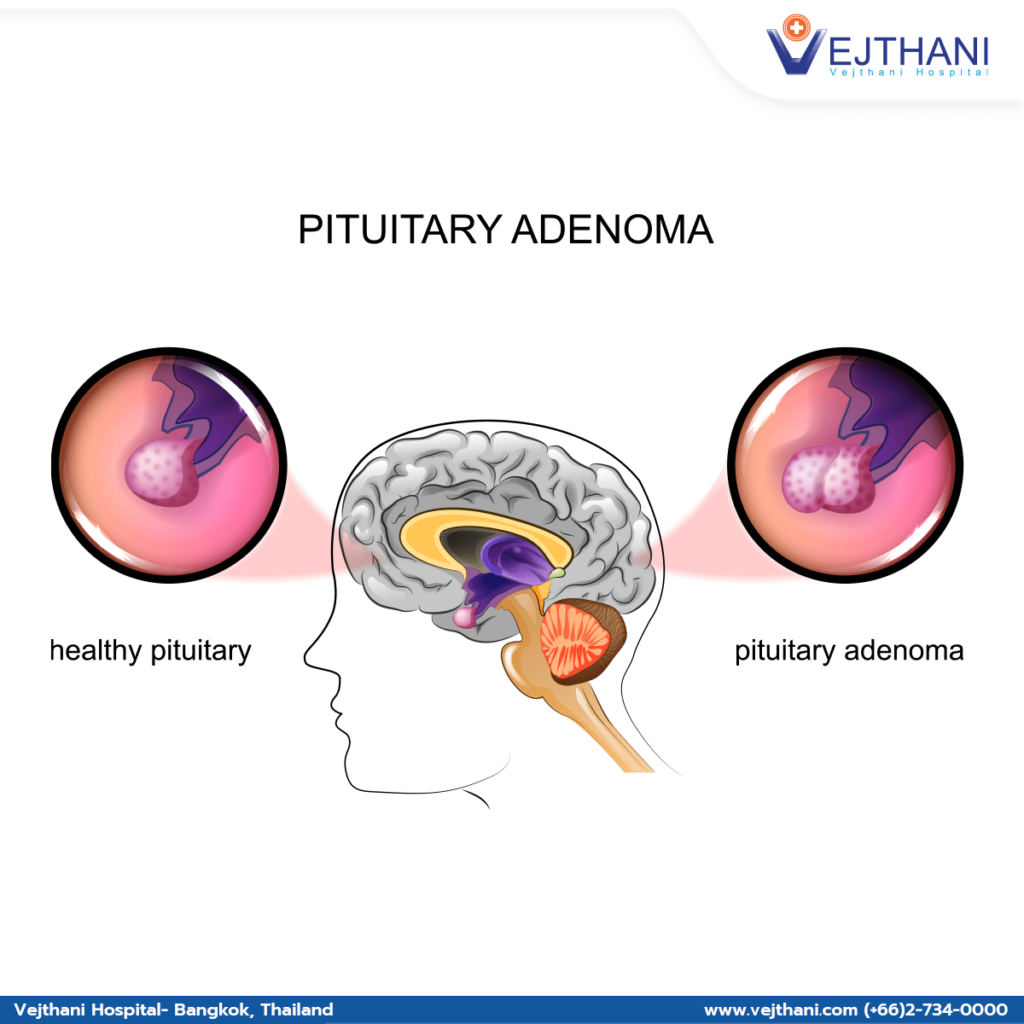 VEJTHANI
Vejthani Hospital

PITUITARY ADENOMA

healthy pituitary

pituitary adenoma

Vejthani Hospital- Bangkok, Thailand

www.vejthani.com (+66)2-734-0000